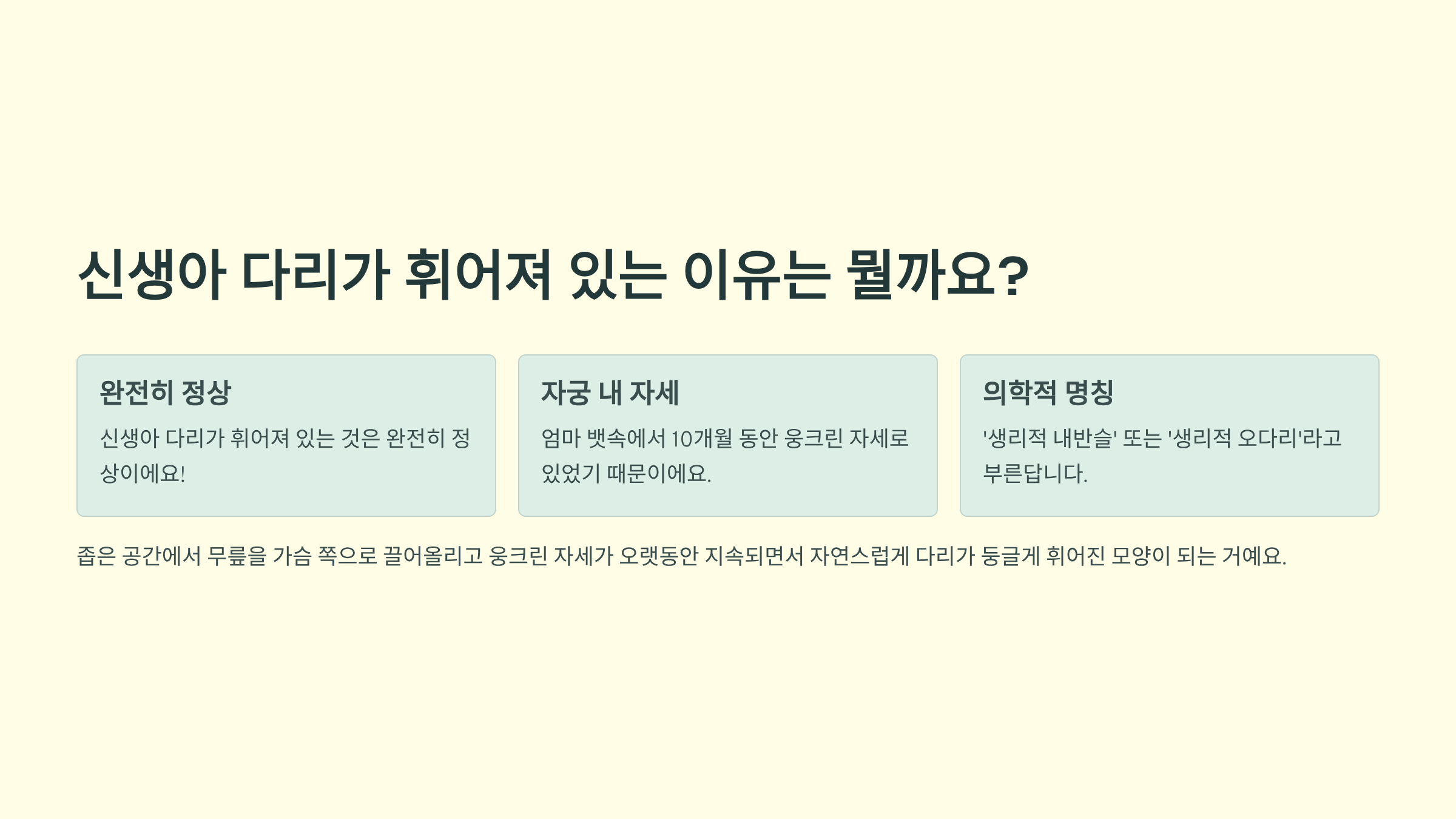 신생아 다리가 휘어져 있는 이유는 뭘까요?

완전히 정상

신생아 다리가 휘어져 있는 것은 완전히 정상이에요!

자궁 내 자세

엄마 뱃속에서 10개월 동안 웅크린 자세로 있었기 때문이에요.

의학적 명칭

'생리적 내반슬' 또는 '생리적 오다리'라고 부른답니다.

좁은 공간에서 무릎을 가슴 쪽으로 끌어올리고 웅크린 자세가 오랫동안 지속되면서 자연스럽게 다리가 둥글게 휘어진 모양이 되는 거예요.